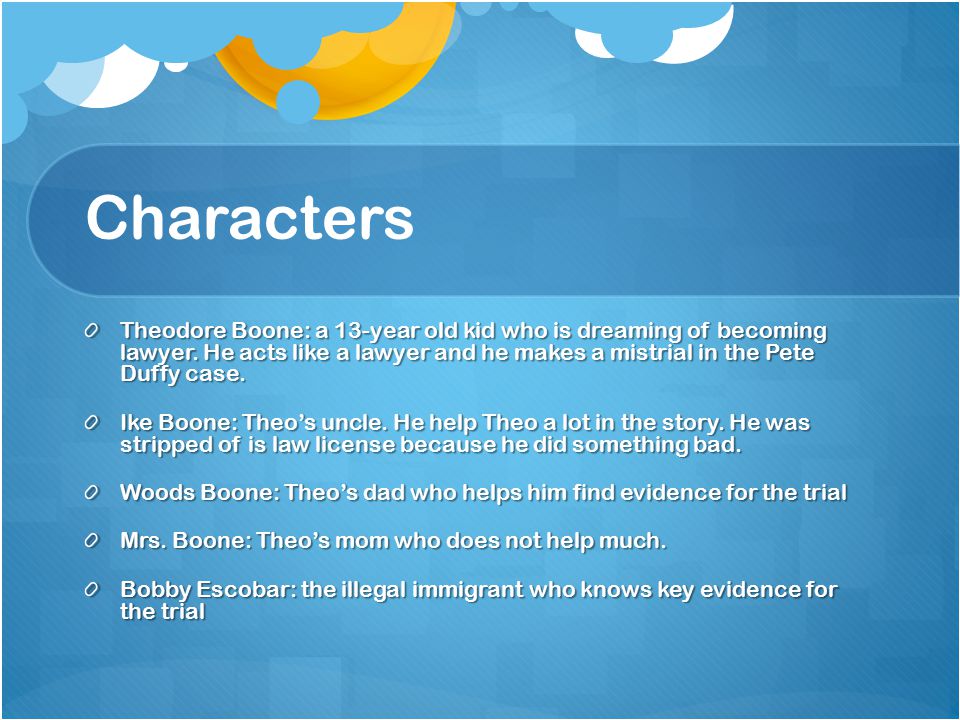 Characters

Theodore Boone: a 13-year old kid who is dreaming of becoming lawyer. He acts like a lawyer and he makes a mistrial in the Pete Duffy case.

Ike Boone: Theo's uncle. He help Theo a lot in the story. He was stripped of is law license because he did something bad.

Woods Boone: Theo's dad who helps him find evidence for the trial

Mrs. Boone: Theo's mom who does not help much.

Bobby Escobar: the illegal immigrant who knows key evidence for the trial